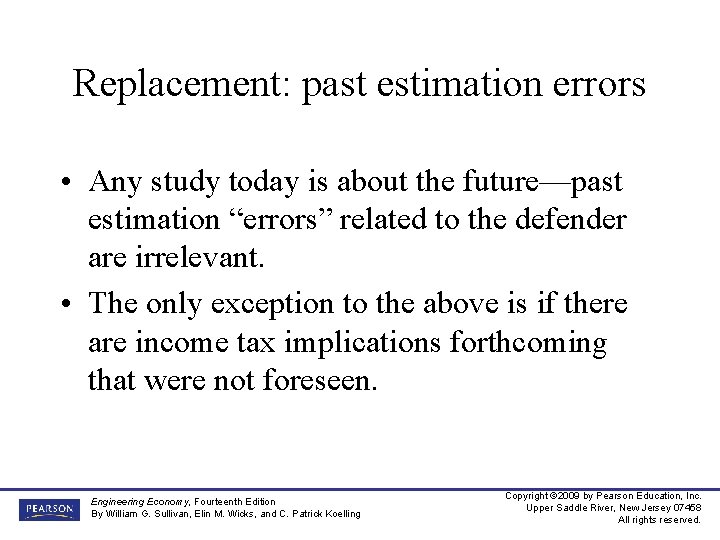 Replacement: past estimation errors

• Any study today is about the future—past estimation “errors” related to the defender are irrelevant.

• The only exception to the above is if there are income tax implications forthcoming that were not foreseen.

PEARSON

Engineering Economy, Fourteenth Edition
By William G. Sullivan, Elin M. Wicks, and C. Patrick Koelling

Copyright ©2009 by Pearson Education, Inc.
Upper Saddle River, New Jersey 07458
All rights reserved.